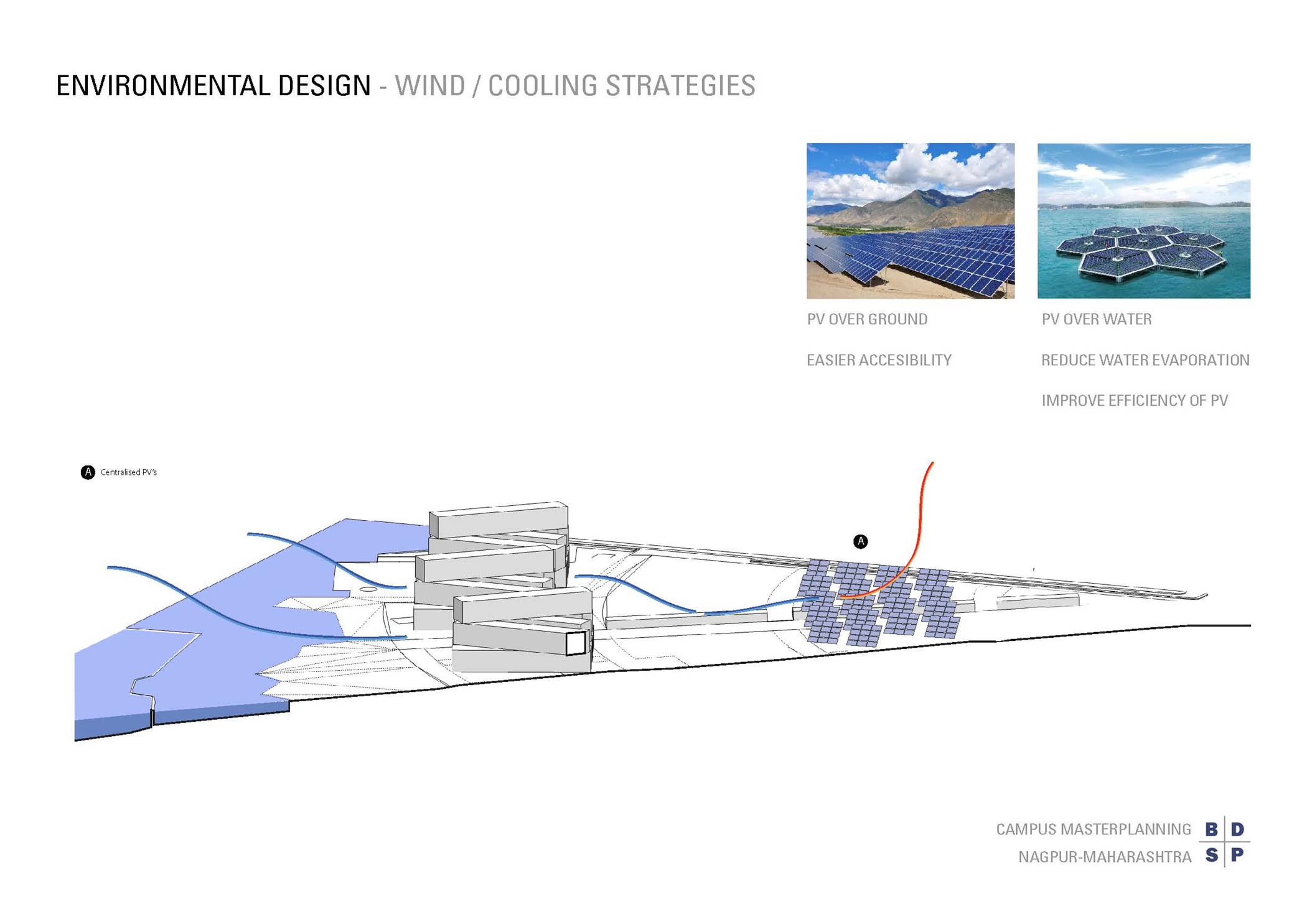 ENVIRONMENTAL DESIGN - WIND / COOLING STRATEGIES

PV OVER GROUND

EASIER ACCESIBILITY

PV OVER WATER

REDUCE WATER EVAPORATION

IMPROVE EFFICIENCY OF PV

A Centralised PV's

A

CAMPUS MASTERPLANNING
NAGPUR-MAHARASHTRA

B D
S P